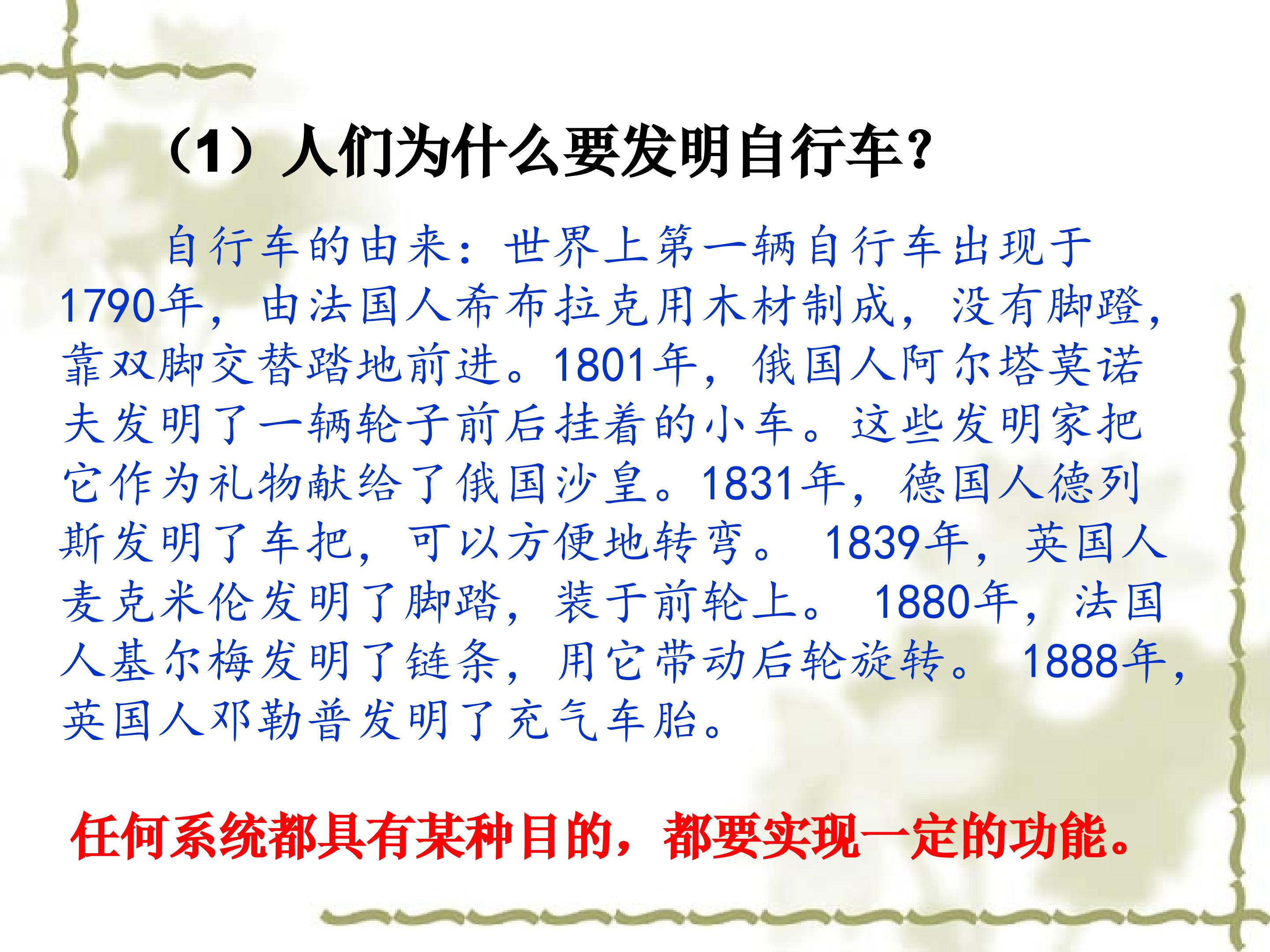 （1）人们为什么要发明自行车?

自行车的由来：世界上第一辆自行车出现于1790年，由法国人希布拉克用木材制成，没有脚蹬，靠双脚交替踏地前进。1801年，俄国人阿尔塔莫诺夫发明了一辆轮子前后挂着的小车。这些发明家把它作为礼物献给了俄国沙皇。1831年，德国人德列斯发明了车把，可以方便地转弯。 1839年，英国人麦克米伦发明了脚踏，装于前轮上。 1880年，法国人基尔梅发明了链条，用它带动后轮旋转。 1888年，英国人邓勒普发明了充气车胎。

任何系统都具有某种目的，都要实现一定的功能。